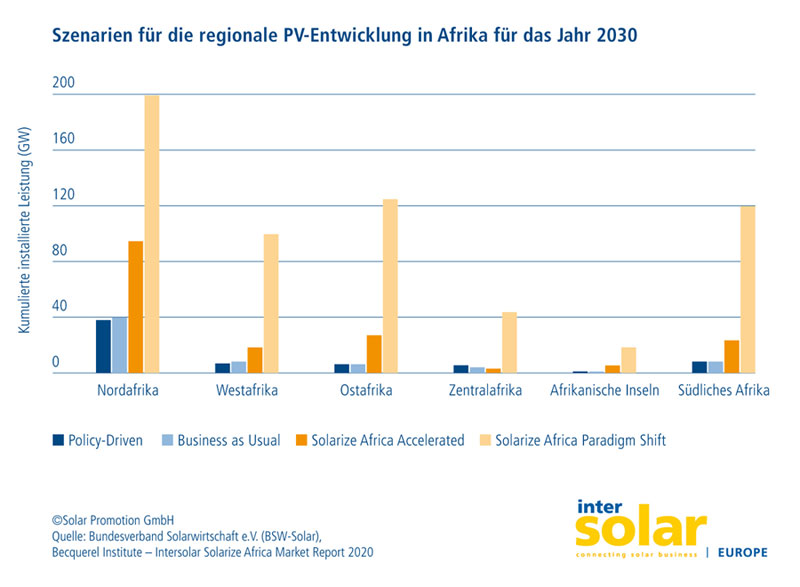 Szenarien für die regionale PV-Entwicklung in Afrika für das Jahr 2030

Kumulierte installierte Leistung (GW)

200
160
120
80
40
0

Nordafrika
Westafrika
Ostafrika
Zentralafrika
Afrikanische Inseln
Südliches Afrika

Policy-Driven
Business as Usual
Solarize Africa Accelerated
Solarize Africa Paradigm Shift

©Solar Promotion GmbH
Quelle: Bundesverband Solarwirtschaft e.V. (BSW-Solar), Becquerel Institute – Intersolar Solarize Africa Market Report 2020

inter solar
connecting solar business | EUROPE